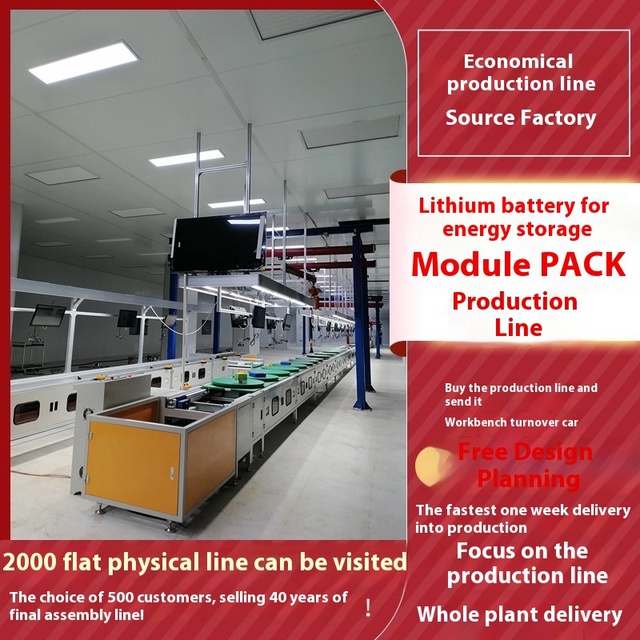 Economical production line

Source Factory

Lithium battery for energy storage

Module PACK

Production Line

Buy the production line and send it

Workbench turnover car

Free Design Planning

The fastest one week delivery into production

Focus on the production line

Whole plant delivery

2000 flat physical line can be visited

The choice of 500 customers, selling 40 years of final assembly line!

!